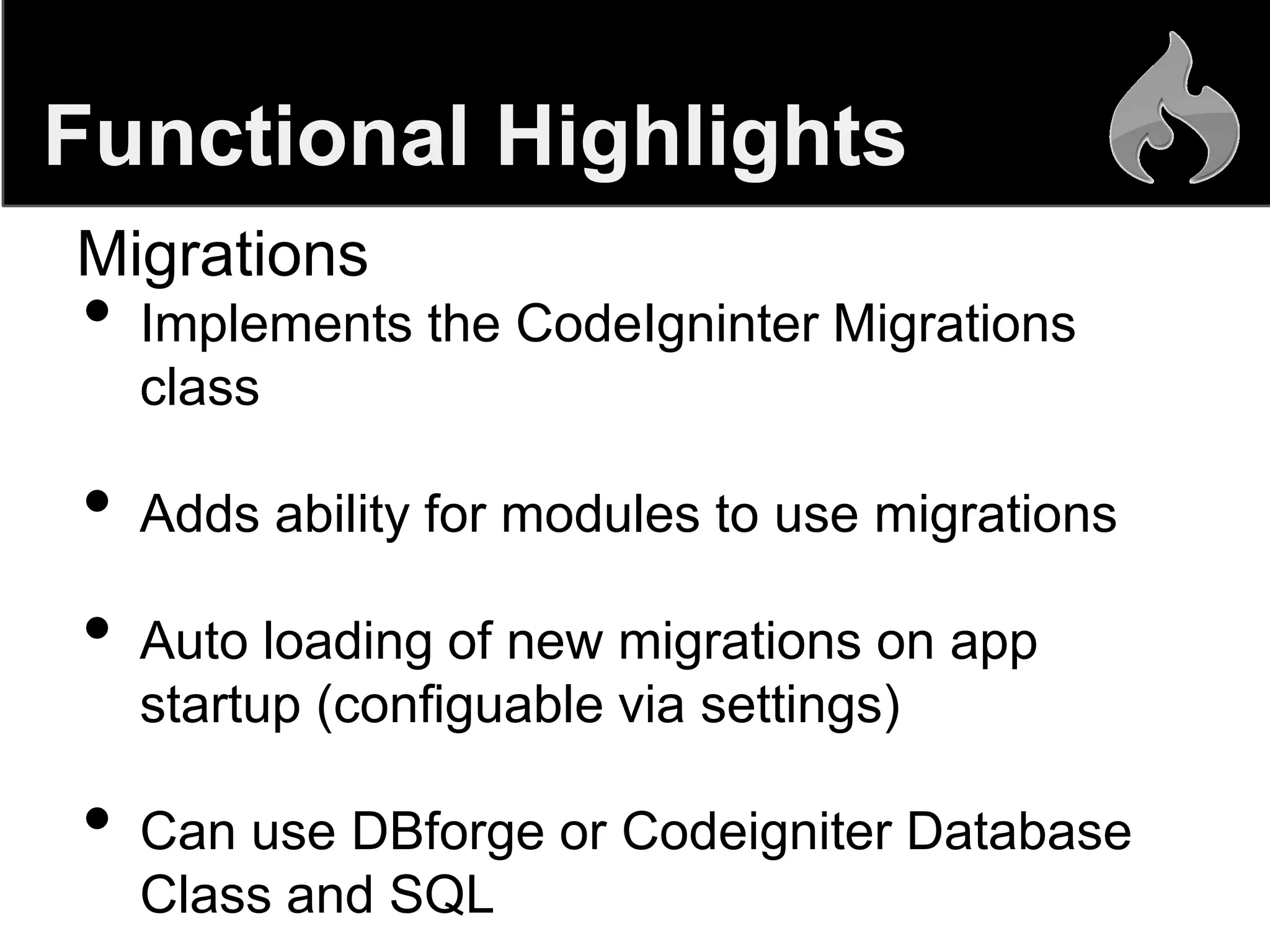 Functional Highlights

Migrations

• Implements the CodeIgninter Migrations class

• Adds ability for modules to use migrations

• Auto loading of new migrations on app startup (configuable via settings)

• Can use DBforge or Codeigniter Database Class and SQL